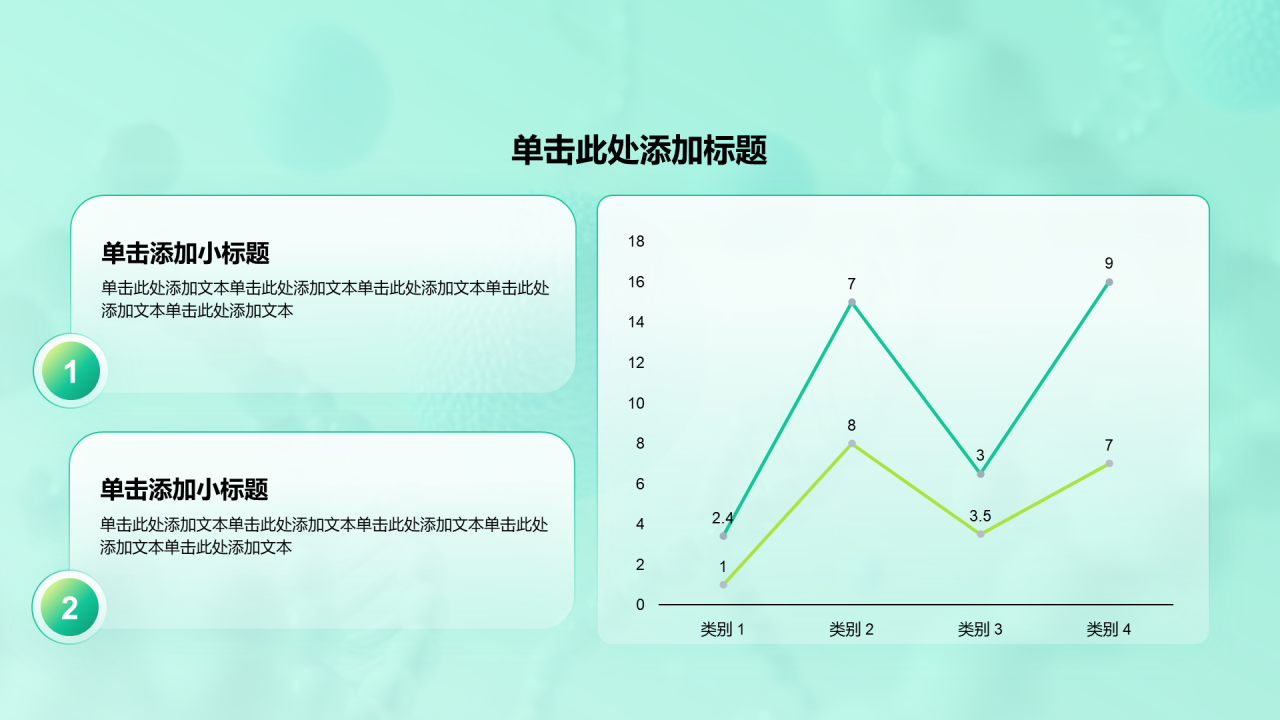 单击此处添加标题

单击添加小标题

单击此处添加文本单击此处添加文本单击此处添加文本单击此处添加文本单击此处添加文本

1

单击添加小标题

单击此处添加文本单击此处添加文本单击此处添加文本单击此处添加文本单击此处添加文本

2

18
16
14
12
10
8
6
4
2
0

2.4
7
3
9
1
8
3.5
7

类别 1
类别 2
类别 3
类别 4